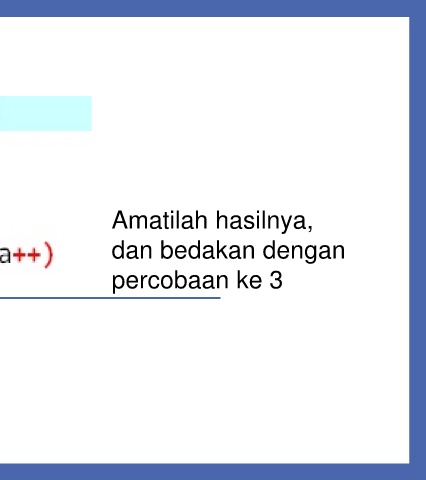 a++)

Amatilah hasilnya, dan bedakan dengan percobaan ke 3